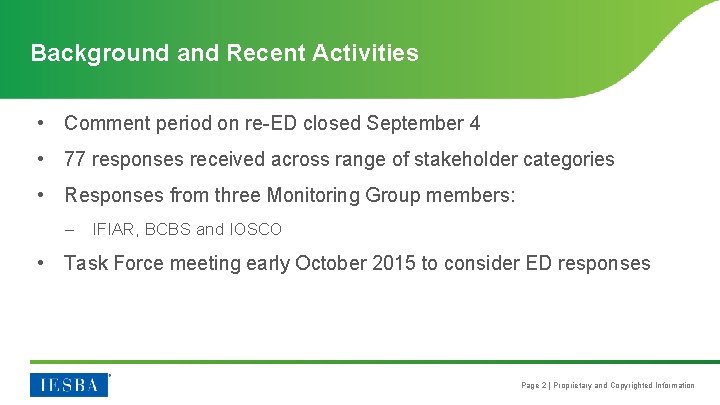 Background and Recent Activities

• Comment period on re-ED closed September 4

• 77 responses received across range of stakeholder categories

• Responses from three Monitoring Group members:

– IFIAR, BCBS and IOSCO

• Task Force meeting early October 2015 to consider ED responses

IESBA

Page 2 | Proprietary and Copyrighted Information